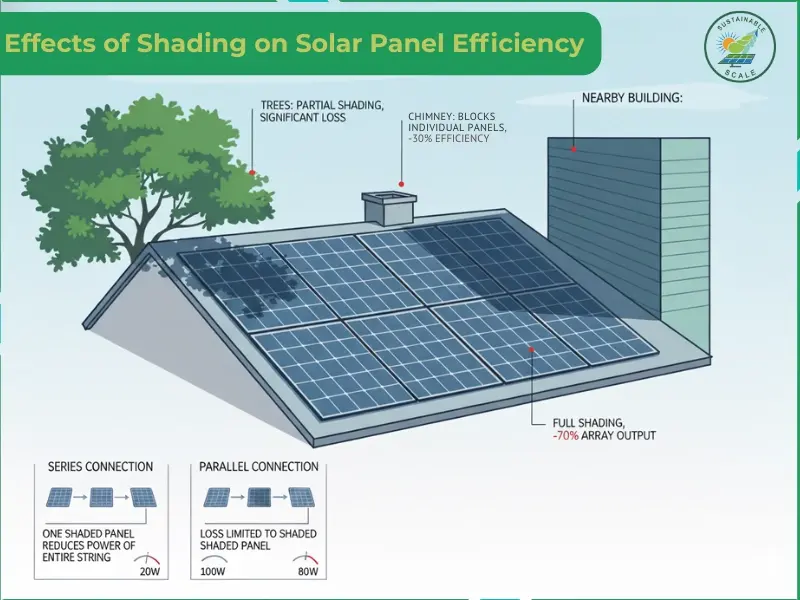 Effects of Shading on Solar Panel Efficiency

SUSTAINABLE SCALE

TREES: PARTIAL SHADING, SIGNIFICANT LOSS

CHIMNEY: BLOCKS INDIVIDUAL PANELS, -30% EFFICIENCY

NEARBY BUILDING:

FULL SHADING, -70% ARRAY OUTPUT

SERIES CONNECTION

ONE SHADED PANEL REDUCES POWER OF ENTIRE STRING

20W

PARALLEL CONNECTION

LOSS LIMITED TO SHADED SHADED PANEL

100W

80W